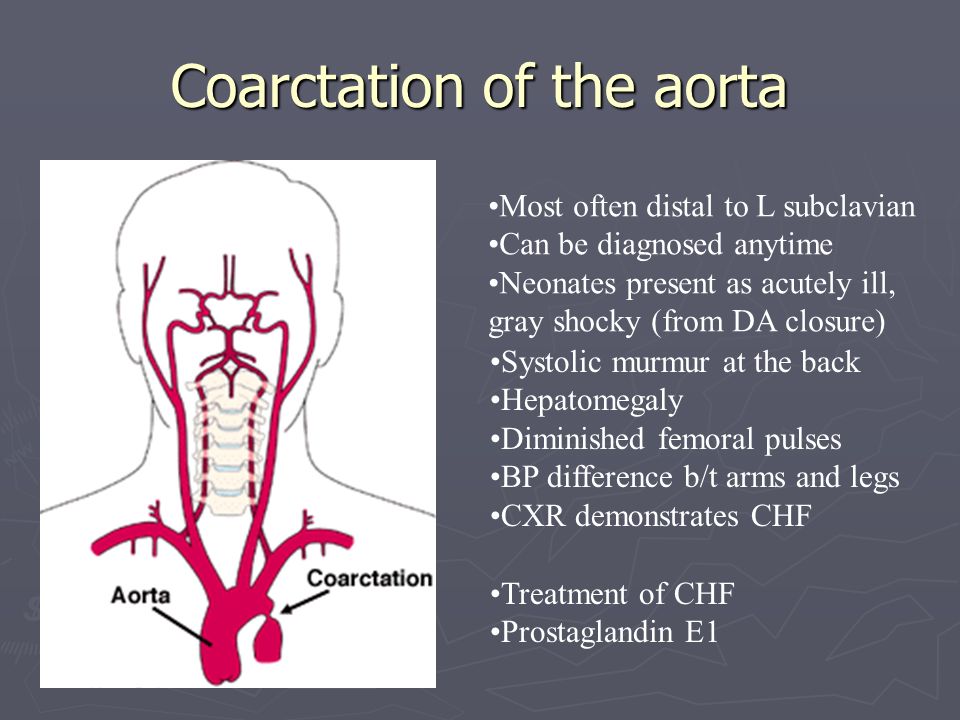 Coarctation of the aorta

Aorta

Coarctation

•Most often distal to L subclavian
•Can be diagnosed anytime
•Neonates present as acutely ill, gray shocky (from DA closure)
•Systolic murmur at the back
•Hepatomegaly
•Diminished femoral pulses
•BP difference b/t arms and legs
•CXR demonstrates CHF

•Treatment of CHF
•Prostaglandin E1